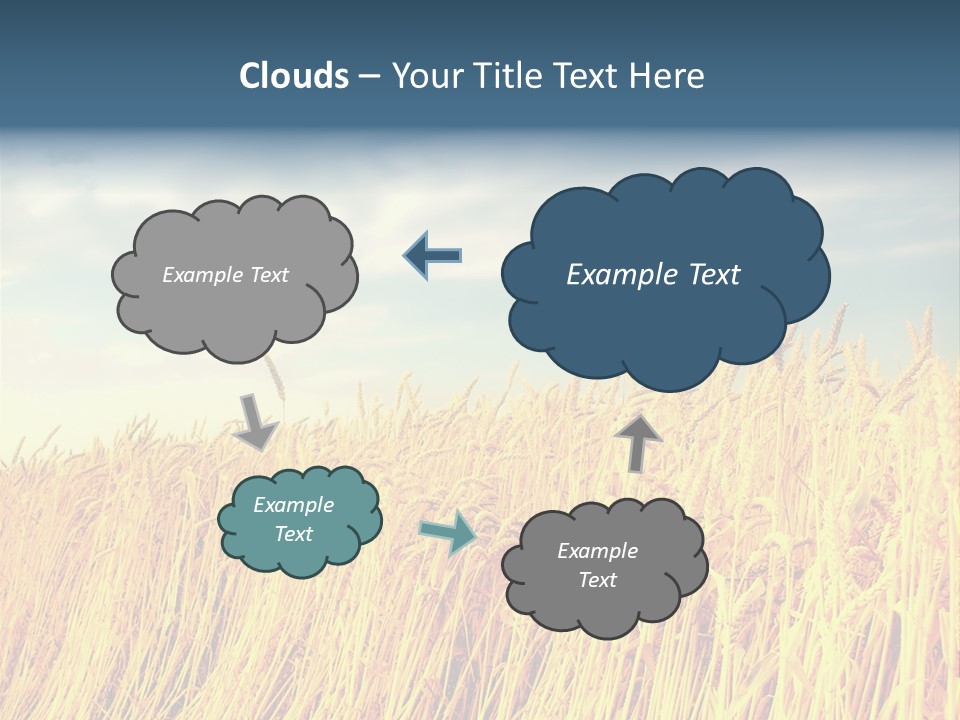 Clouds – Your Title Text Here

Example Text

Example Text

Example Text

Example Text